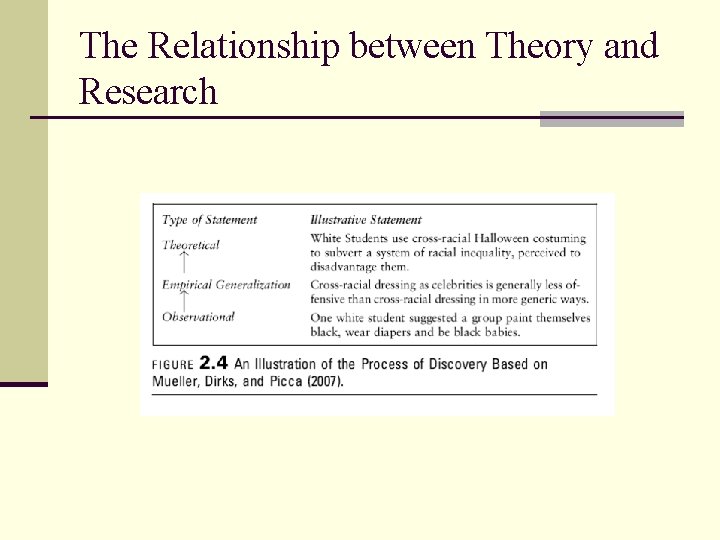 The Relationship between Theory and Research

| Type of Statement | Illustrative Statement |
|---|---|
| Theoretical | White Students use cross-racial Halloween costuming to subvert a system of racial inequality, perceived to disadvantage them. |
| Empirical Generalization | Cross-racial dressing as celebrities is generally less offensive than cross-racial dressing in more generic ways. |
| Observational | One white student suggested a group paint themselves black, wear diapers and be black babies. |

FIGURE 2.4 An Illustration of the Process of Discovery Based on Mueller, Dirks, and Picca (2007).